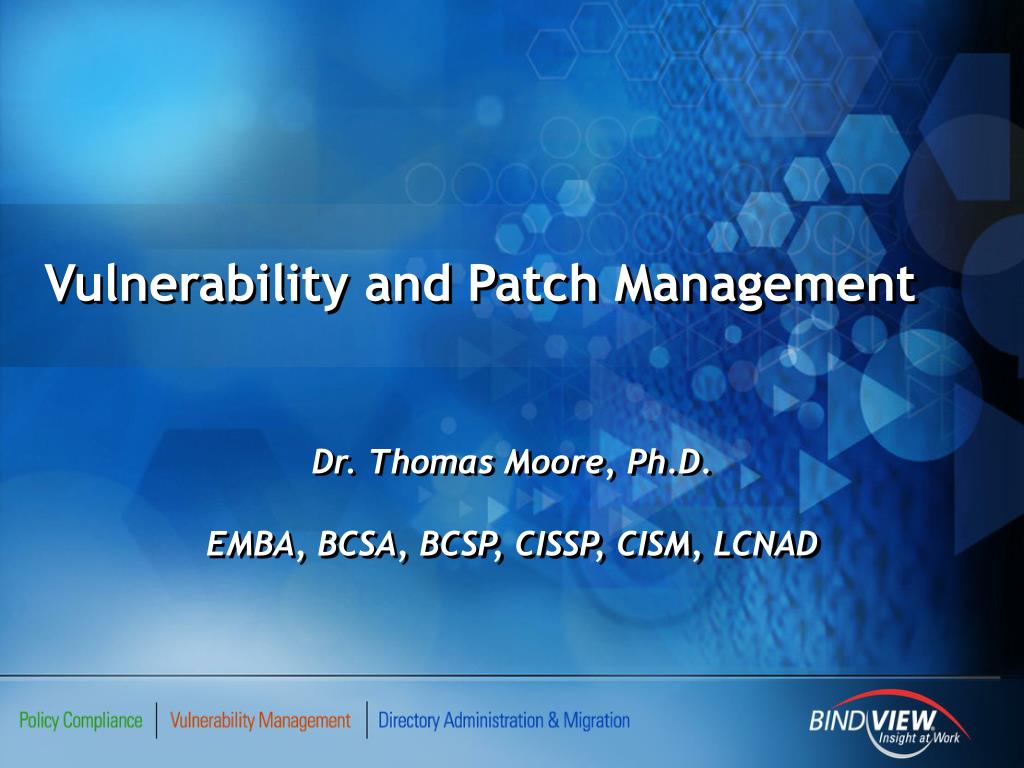 Vulnerability and Patch Management

Dr. Thomas Moore, Ph.D.

EMBA, BCSA, BCSP, CISSP, CISM, LCNAD

Policy Compliance | Vulnerability Management | Directory Administration & Migration

BINDVIEW
Insight at Work